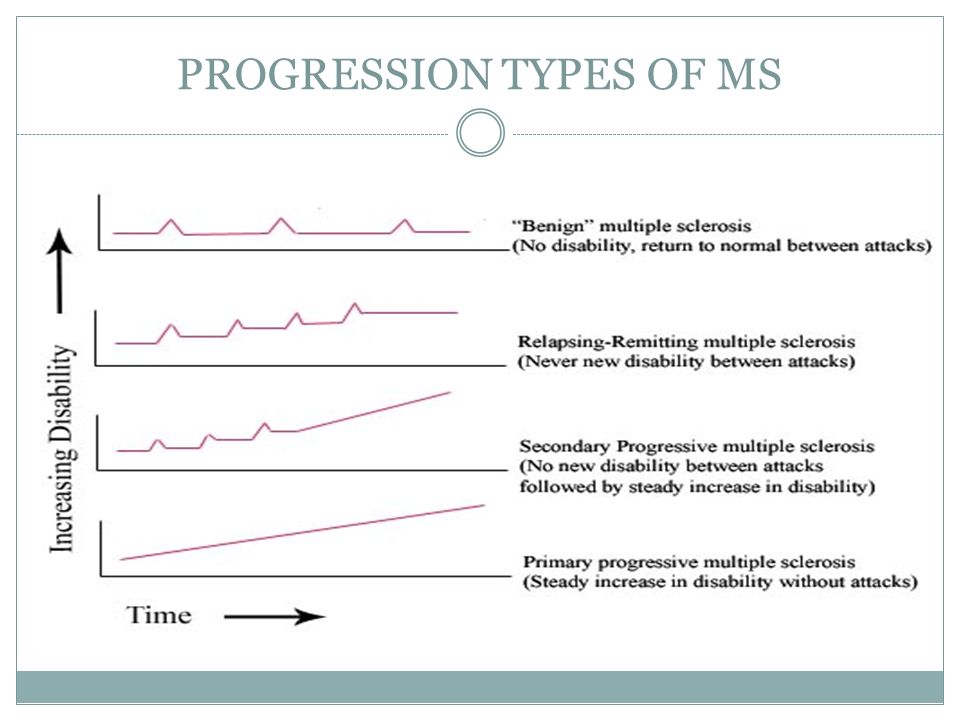 PROGRESSION TYPES OF MS

Increasing Disability

"Benign" multiple sclerosis
(No disability, return to normal between attacks)

Relapsing-Remitting multiple sclerosis
(Never new disability between attacks)

Secondary Progressive multiple sclerosis
(No new disability between attacks
followed by steady increase in disability)

Primary progressive multiple sclerosis
(Steady increase in disability without attacks)

Time